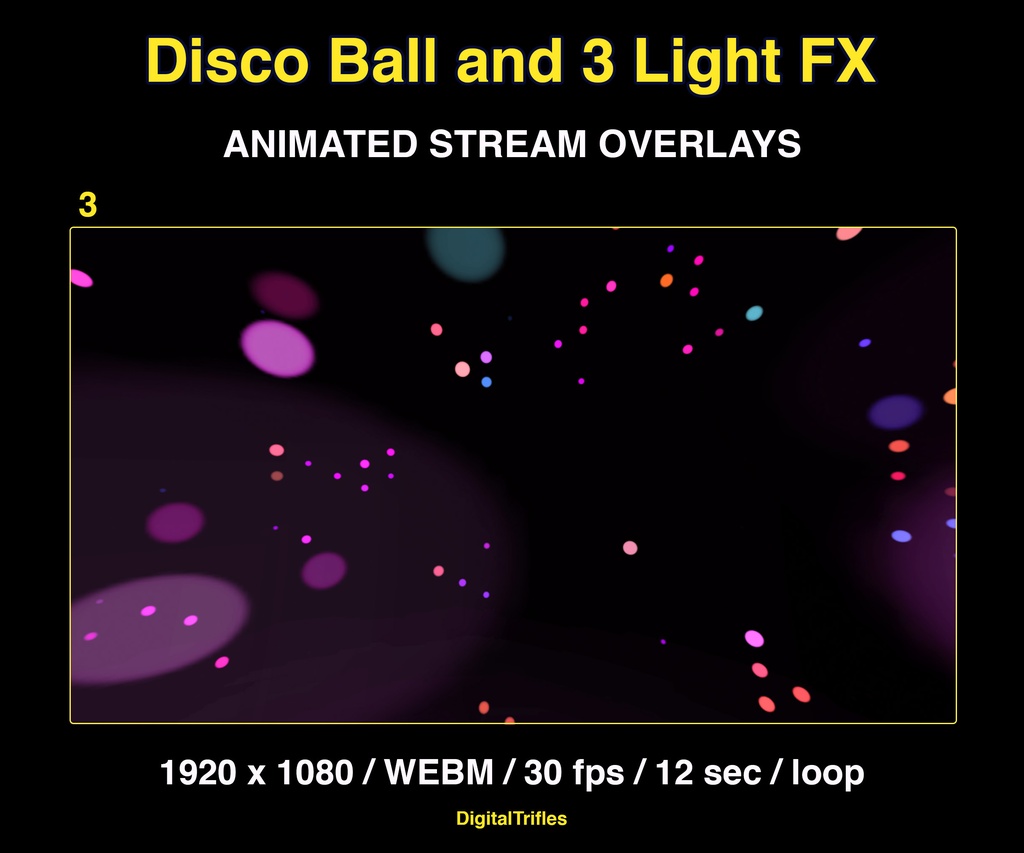 Disco Ball and 3 Light FX

ANIMATED STREAM OVERLAYS

3

1920 x 1080 / WEBM / 30 fps / 12 sec / loop

DigitalTrifles